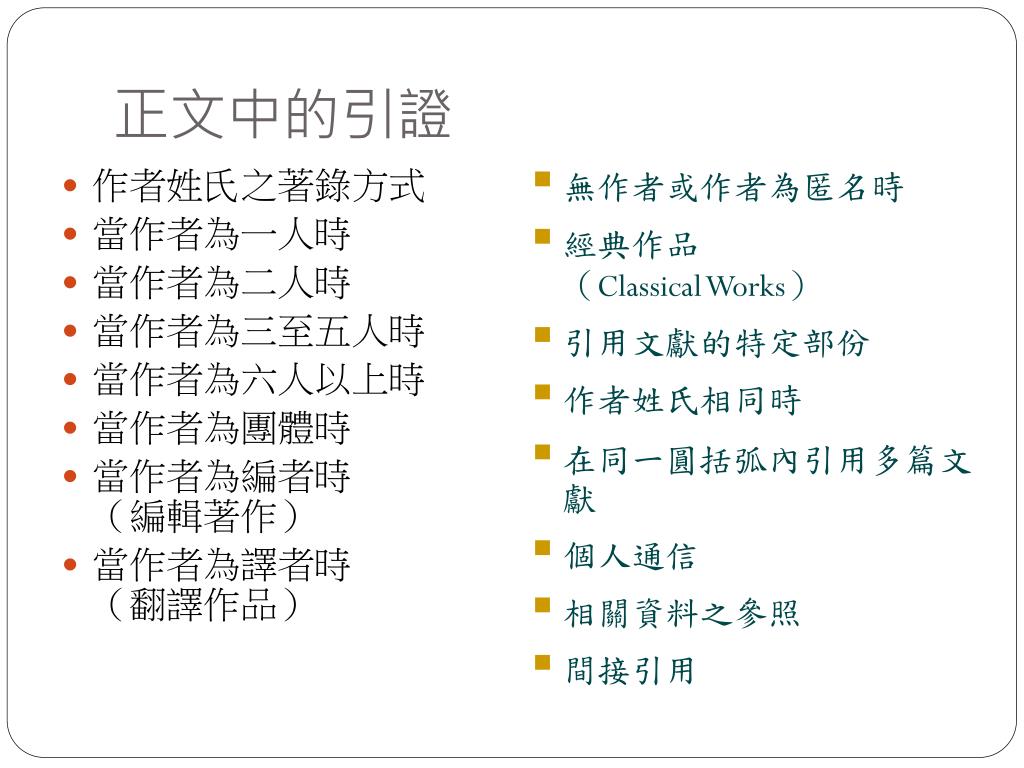 正文中的引證

- 作者姓氏之著錄方式
- 當作者為一人時
- 當作者為二人時
- 當作者為三至五人時
- 當作者為六人以上時
- 當作者為團體時
- 當作者為編者時（編輯著作）
- 當作者為譯者時（翻譯作品）

- 無作者或作者為匿名時
- 經典作品（Classical Works）
- 引用文獻的特定部份
- 作者姓氏相同時
- 在同一圓括弧內引用多篇文獻
- 個人通信
- 相關資料之參照
- 間接引用